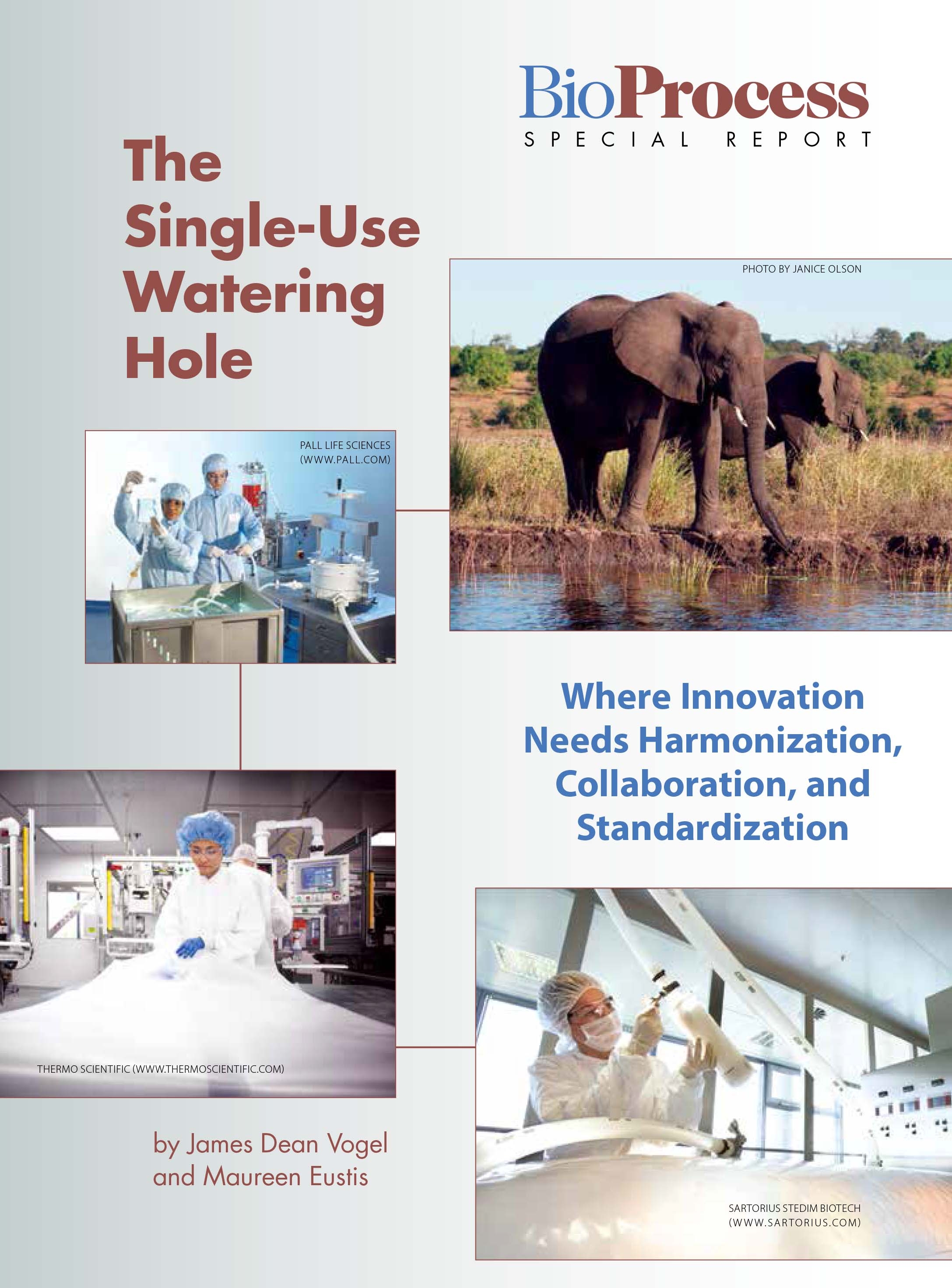 BioProcess
SPECIAL REPORT

The Single-Use Watering Hole

PHOTO BY JANICE OLSON

PALL LIFE SCIENCES
(WWW.PALL.COM)

Where Innovation Needs Harmonization, Collaboration, and Standardization

THERMO SCIENTIFIC (WWW.THERMOSCIENTIFIC.COM)

by James Dean Vogel
and Maureen Eustis

SARTORIUS STEDIM BIOTECH
(WWW.SARTORIUS.COM)